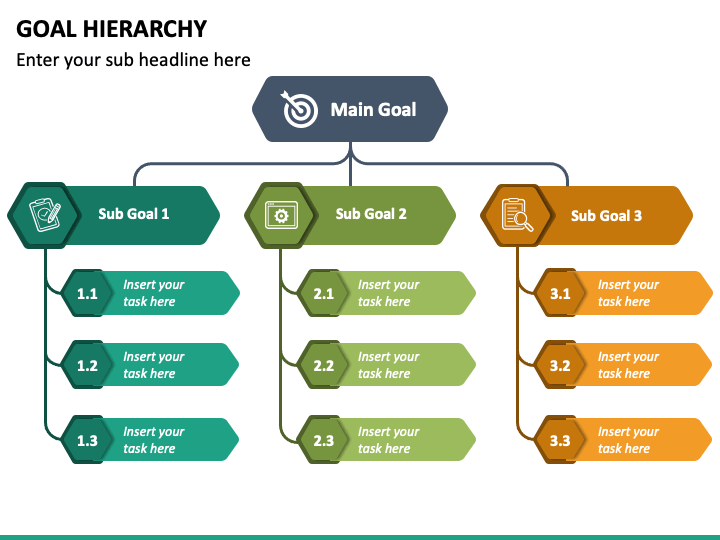 GOAL HIERARCHY

Enter your sub headline here

Main Goal

Sub Goal 1

1.1 Insert your task here

1.2 Insert your task here

1.3 Insert your task here

Sub Goal 2

2.1 Insert your task here

2.2 Insert your task here

2.3 Insert your task here

Sub Goal 3

3.1 Insert your task here

3.2 Insert your task here

3.3 Insert your task here